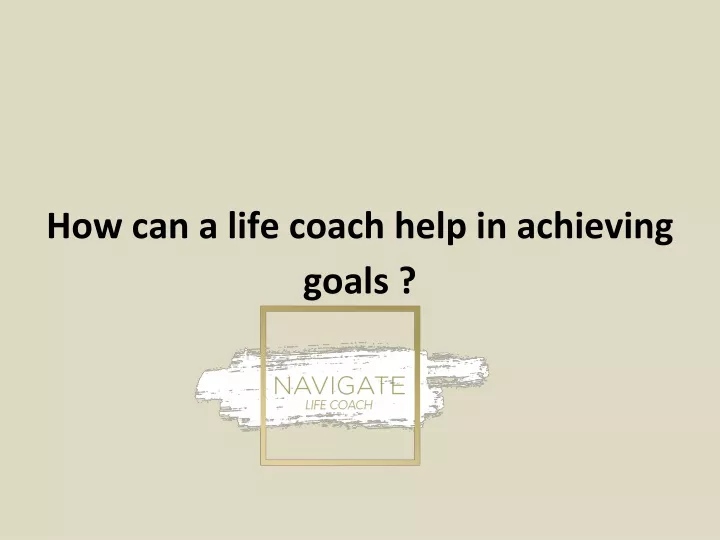 How can a life coach help in achieving goals ?

NAVIGATE
LIFE COACH